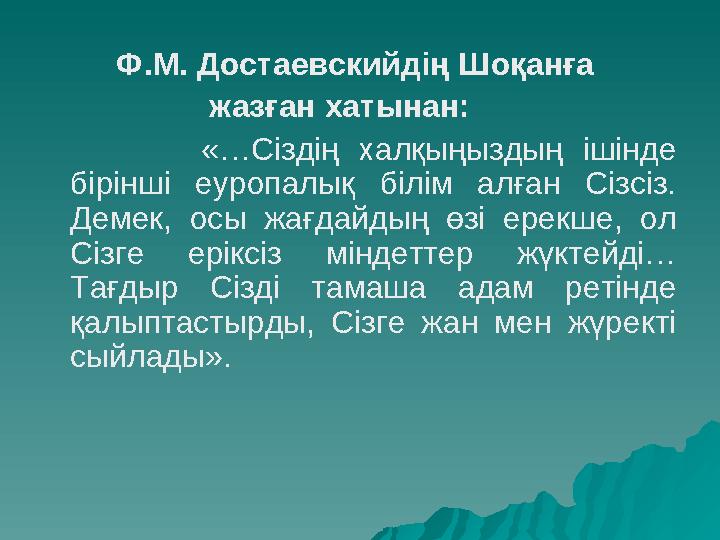 Ф.М. Достаевскийдің Шоқанға жазған хатынан:

«…Сіздің халқыңыздың ішінде бірінші еуропалық білім алған Сізсіз. Демек, осы жағдайдың өзі ерекше, ол Сізге еріксіз міндеттер жүктейді… Тағдыр Сізді тамаша адам ретінде қалыптастырды, Сізге жан мен жүректі сыйлады».